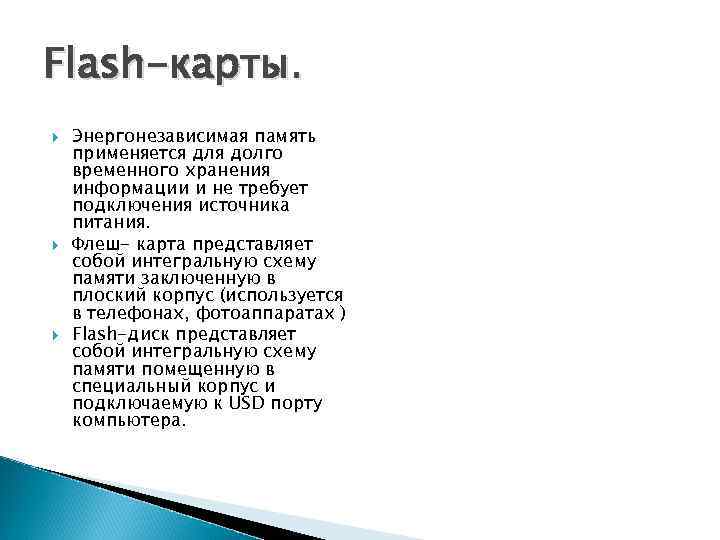 Flash-карты.

Энергонезависимая память применяется для долго временного хранения информации и не требует подключения источника питания.

Флеш- карта представляет собой интегральную схему памяти заключенную в плоский корпус (используется в телефонах, фотоаппаратах )

Flash-диск представляет собой интегральную схему памяти помещенную в специальный корпус и подключаемую к USD порту компьютера.